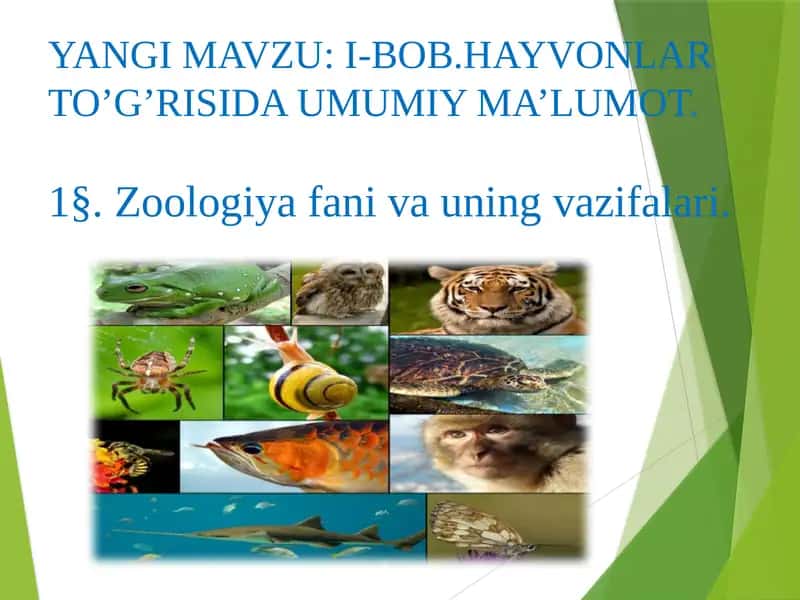 YANGI MAVZU: I-BOB.HAYVONLAR TO’G’RISIDA UMUMIY MA’LUMOT.

1§. Zoologiya fani va uning vazifalari.